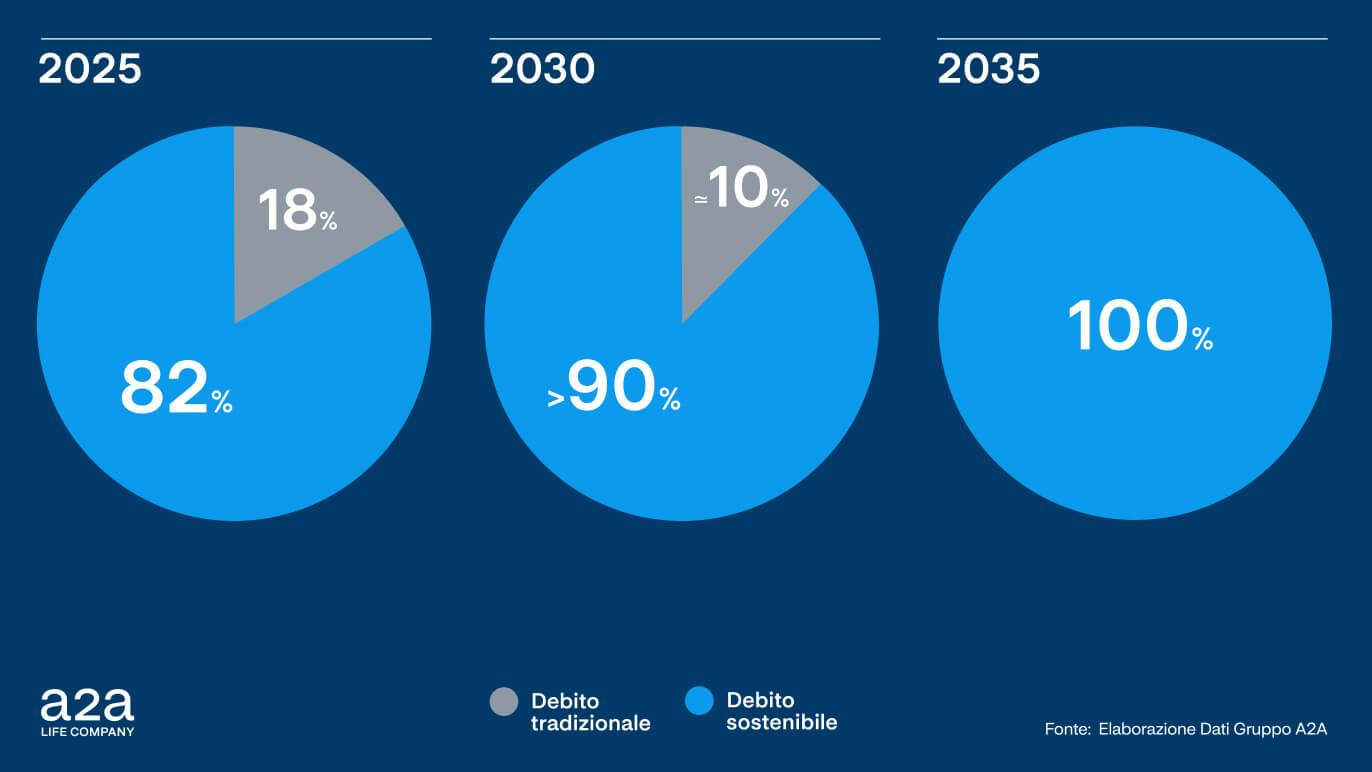 2025

18%

82%

2030

≃10%

>90%

2035

100%

a2a
LIFE COMPANY

Debito tradizionale

Debito sostenibile

Fonte: Elaborazione Dati Gruppo A2A